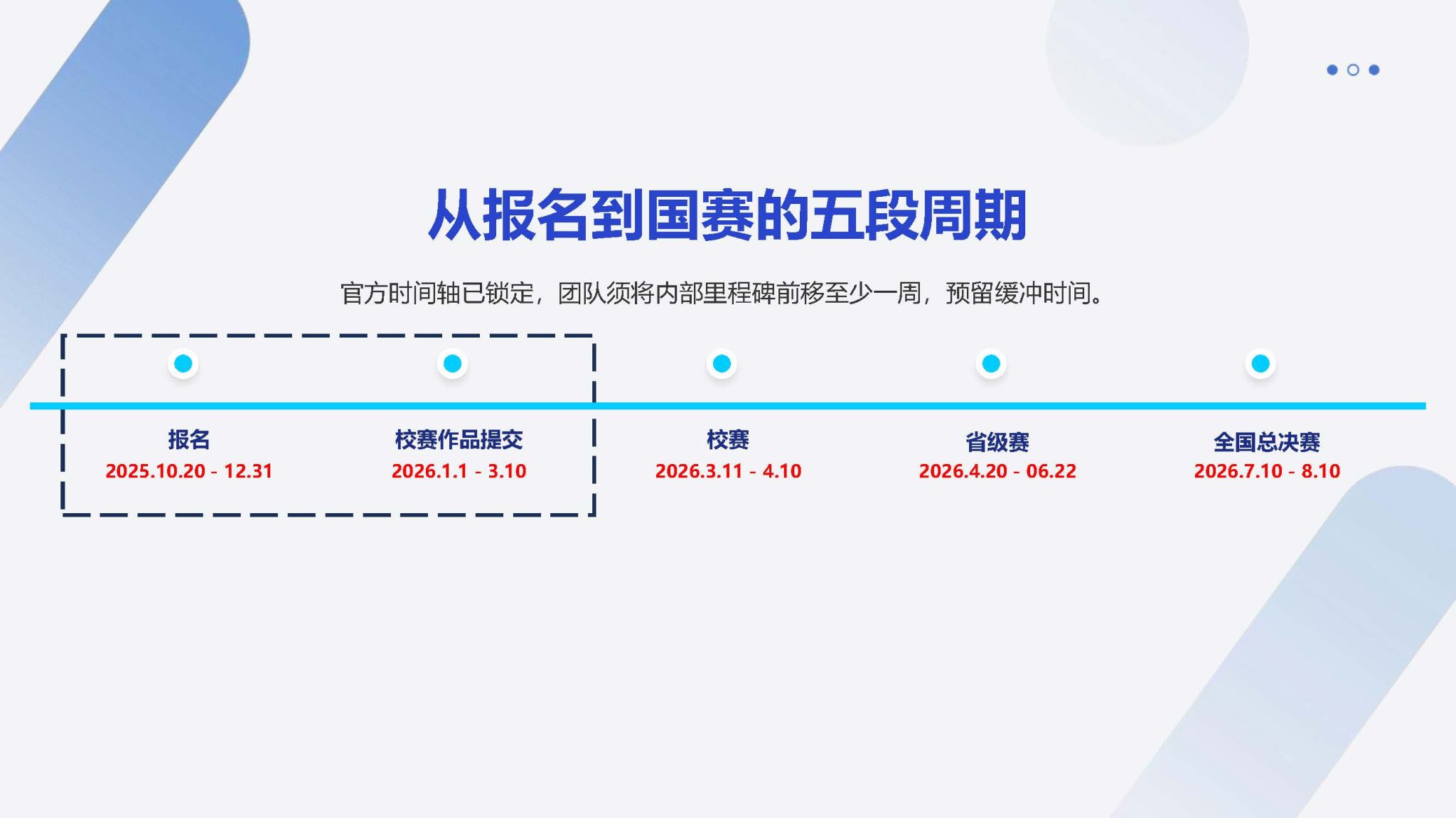 从报名到国赛的五段周期

官方时间轴已锁定，团队须将内部里程碑前移至少一周，预留缓冲时间。

报名
2025.10.20 - 12.31

校赛作品提交
2026.1.1 - 3.10

校赛
2026.3.11 - 4.10

省级赛
2026.4.20 - 06.22

全国总决赛
2026.7.10 - 8.10